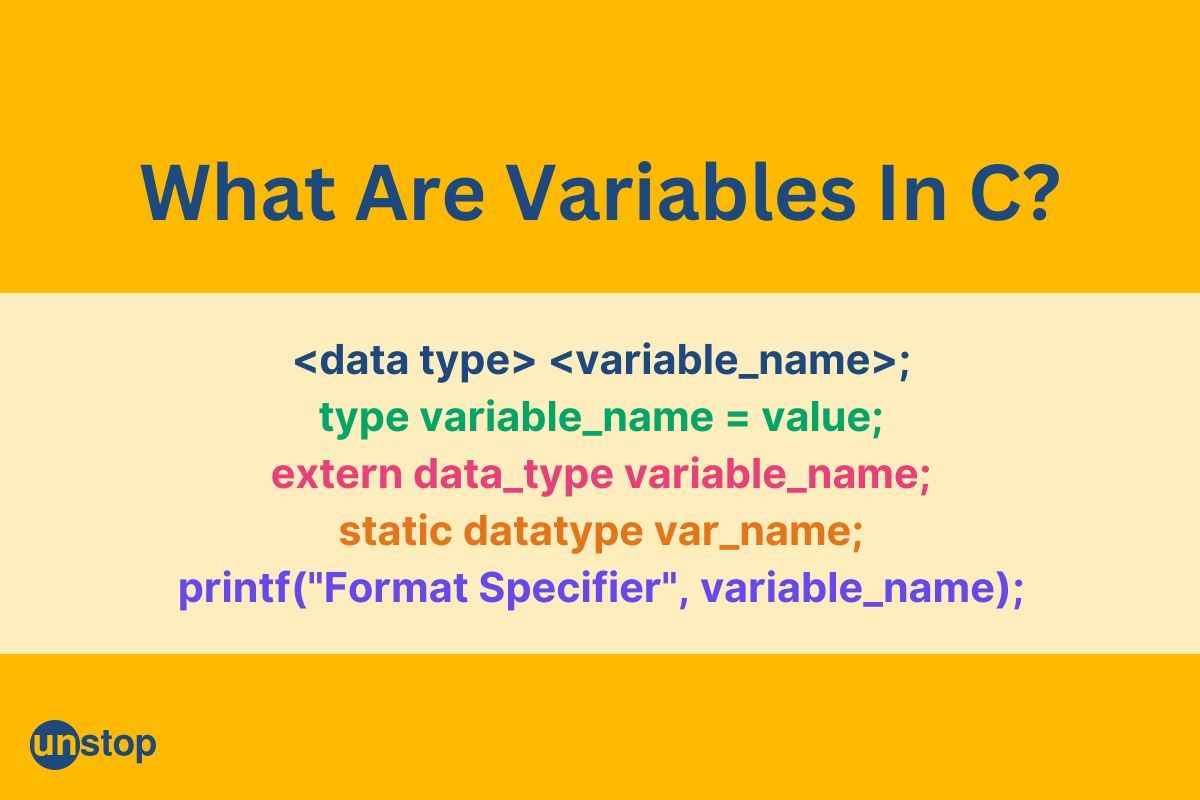 What Are Variables In C?

<data type> <variable_name>;
type variable_name = value;
extern data_type variable_name;
static datatype var_name;
printf("Format Specifier", variable_name);

unstop